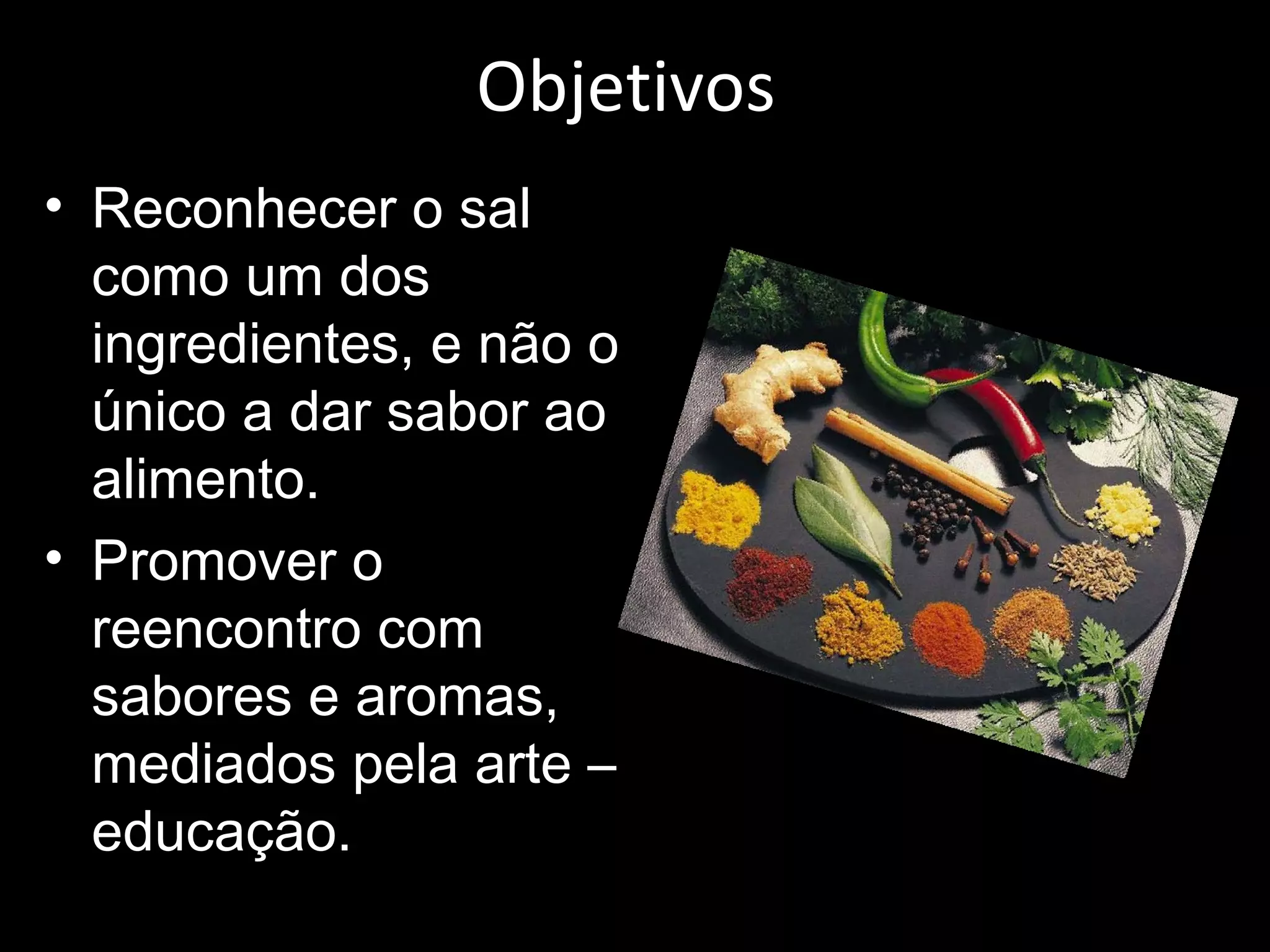 Objetivos

• Reconhecer o sal como um dos ingredientes, e não o único a dar sabor ao alimento.
• Promover o reencontro com sabores e aromas, mediados pela arte – educação.